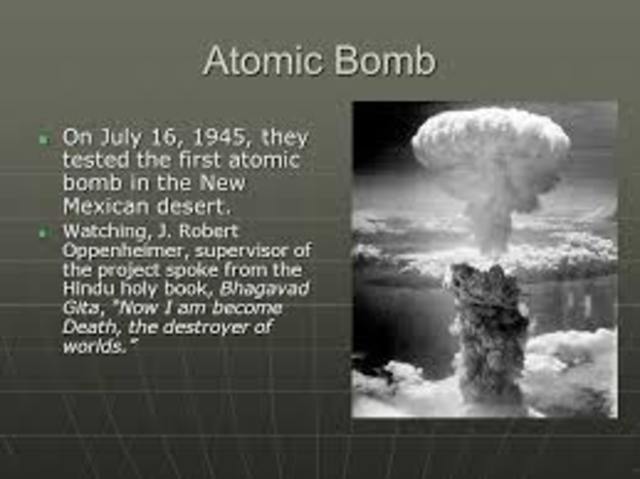 Atomic Bomb

On July 16, 1945, they tested the first atomic bomb in the New Mexican desert.

Watching, J. Robert Oppenheimer, supervisor of the project spoke from the Hindu holy book, Bhagavad Gita, "Now I am become Death, the destroyer of worlds."